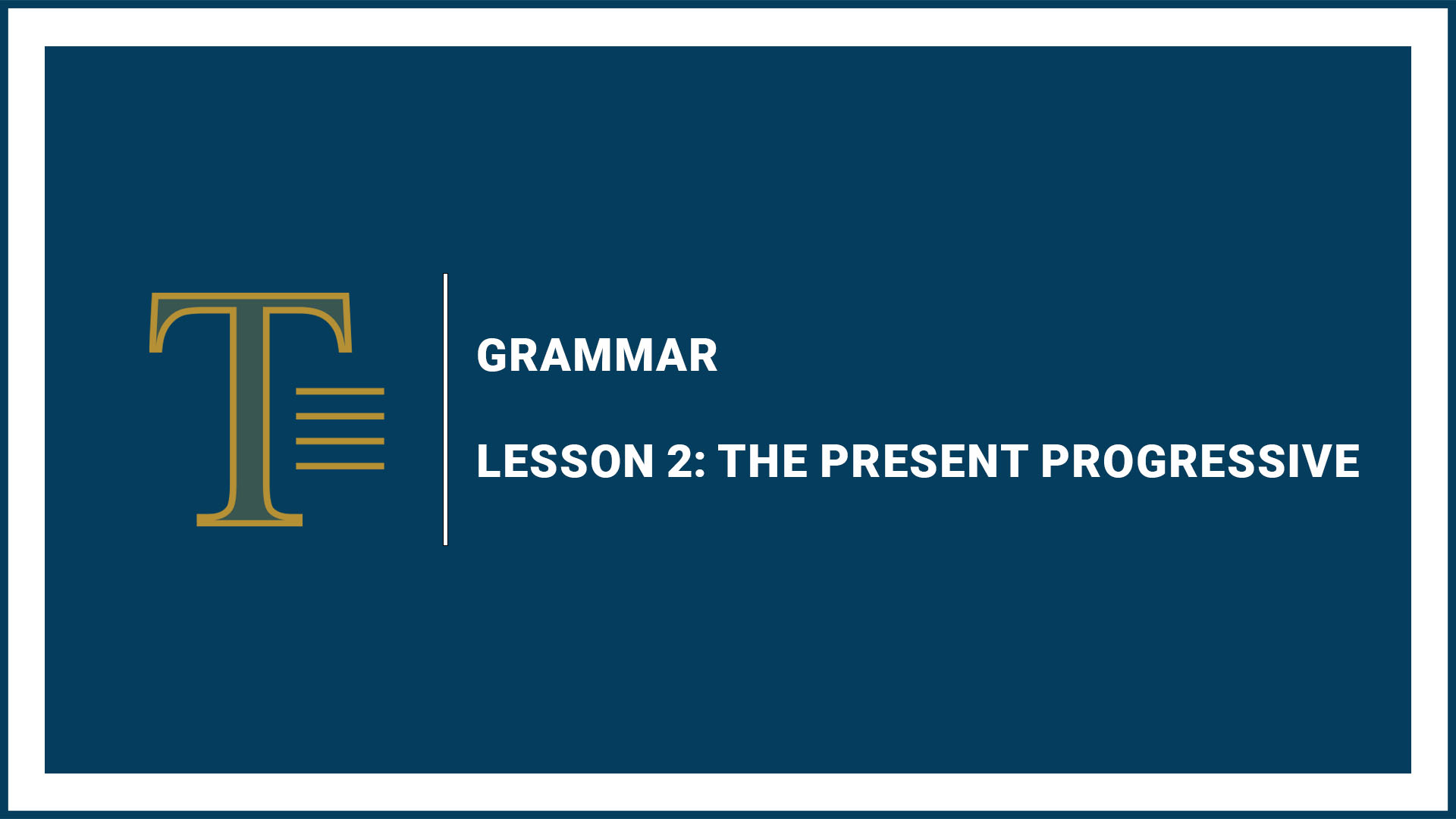 T

GRAMMAR

LESSON 2: THE PRESENT PROGRESSIVE